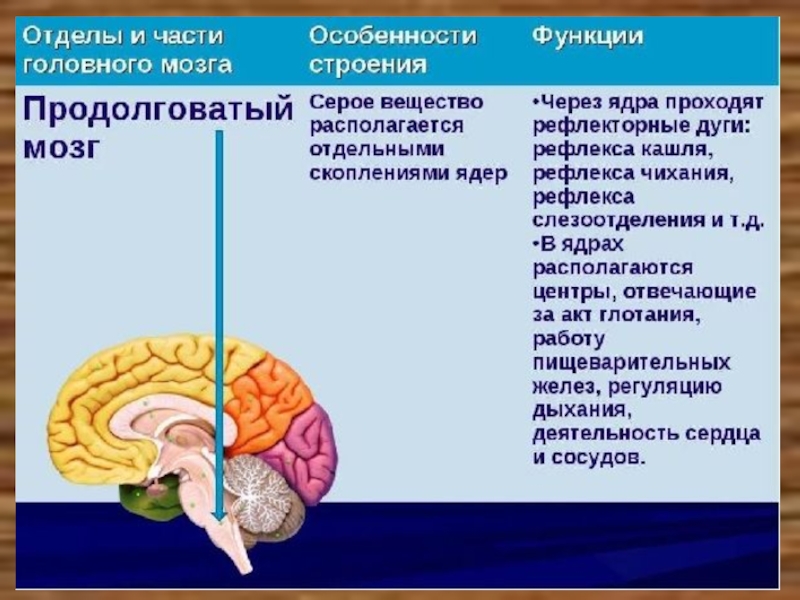 | Отделы и части головного мозга | Особенности строения | Функции |
|---|---|---|
| Продолговатый мозг | Серое вещество располагается отдельными скоплениями ядер | •Через ядра проходят рефлекторные дуги: рефлекса кашля, рефлекса чихания, рефлекса слезоотделения и т.д. •В ядрах располагаются центры, отвечающие за акт глотания, работу пищеварительных желез, регуляцию дыхания, деятельность сердца и сосудов. |